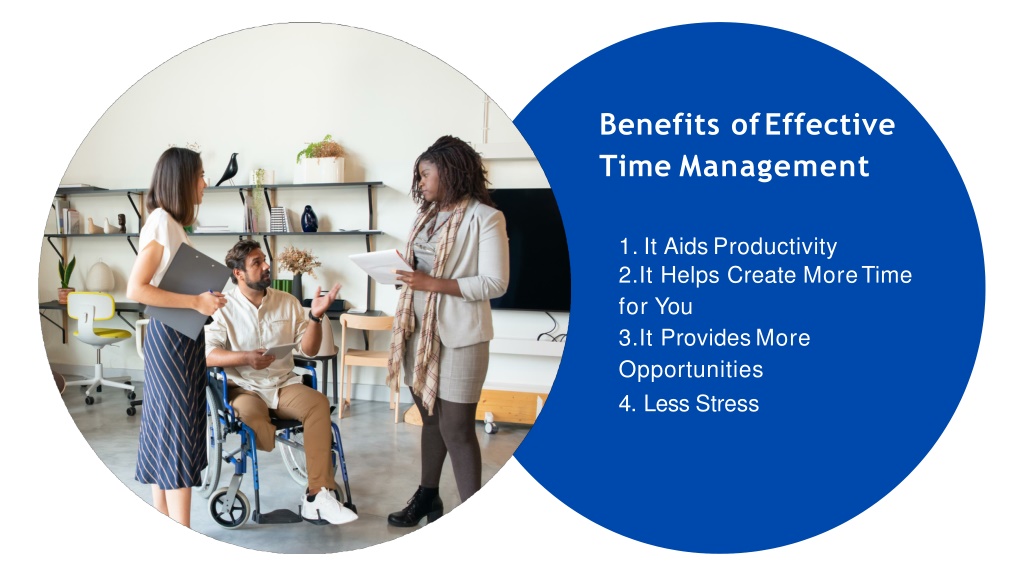 Benefits of Effective Time Management

1. It Aids Productivity
2.It Helps Create More Time for You
3.It Provides More Opportunities
4. Less Stress